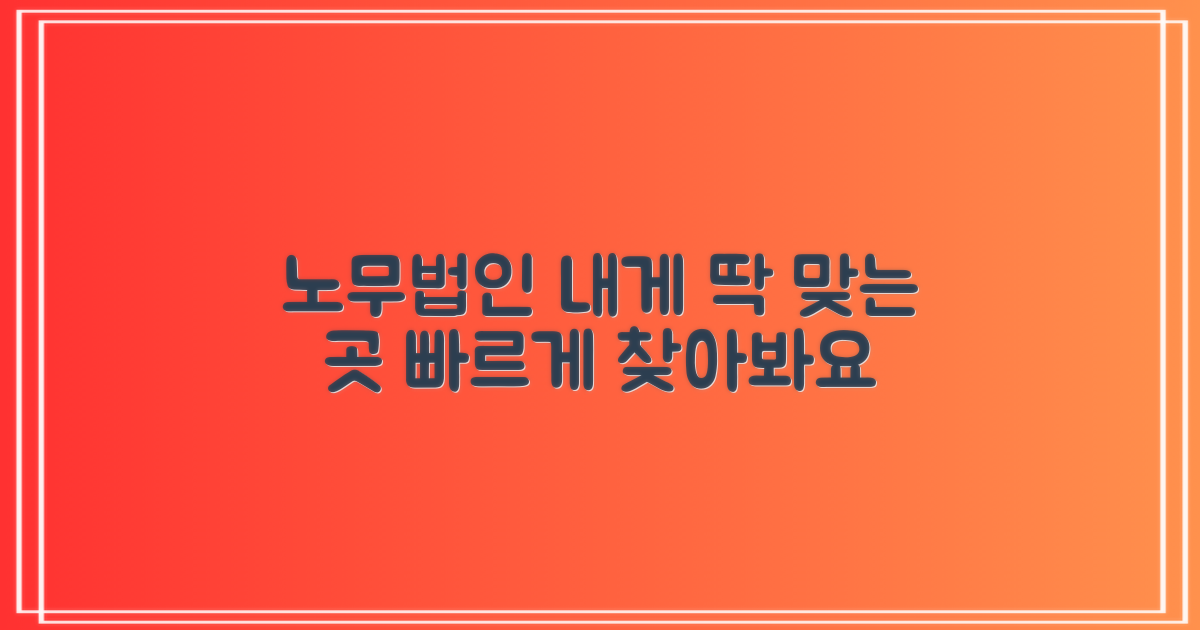 노무법인 내게 딱 맞는
곳 빠르게 찾아봐요